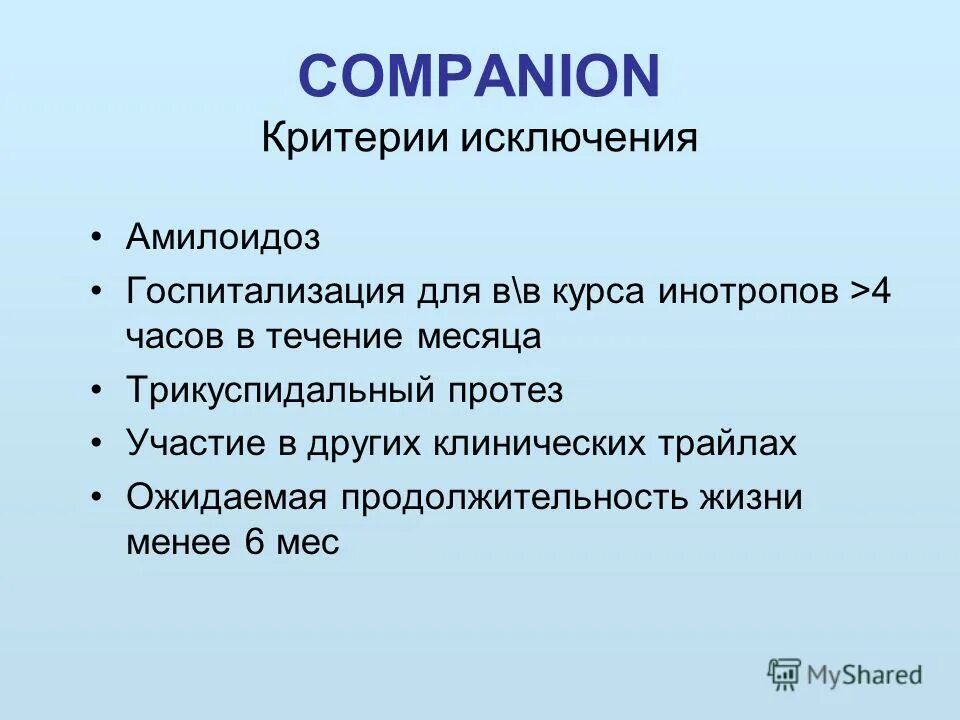 COMPANION
Критерии исключения

• Амилоидоз
• Госпитализация для в\в курса инотропов >4 часов в течение месяца
• Трикуспидальный протез
• Участие в других клинических трайлах
• Ожидаемая продолжительность жизни менее 6 мес

MyShared